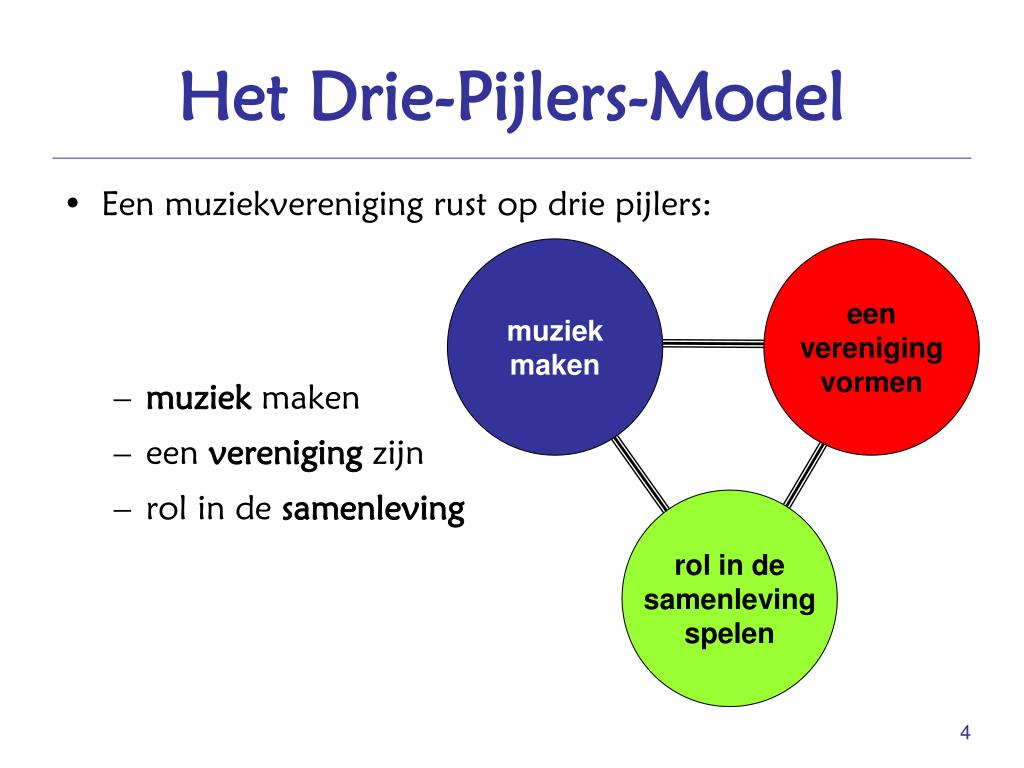 Het Drie-Pijlers-Model

• Een muziekvereniging rust op drie pijlers:

– muziek maken
– een vereniging zijn
– rol in de samenleving

muziek maken

een vereniging vormen

rol in de samenleving spelen

4